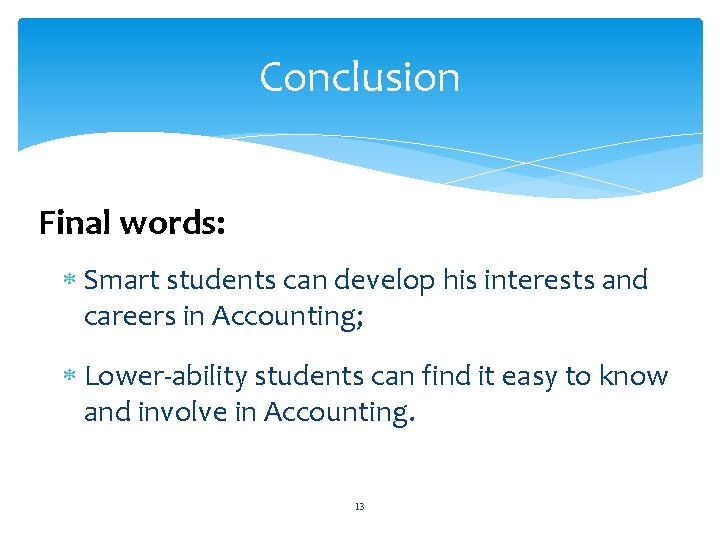 Conclusion

Final words:

* Smart students can develop his interests and careers in Accounting;

* Lower-ability students can find it easy to know and involve in Accounting.

13